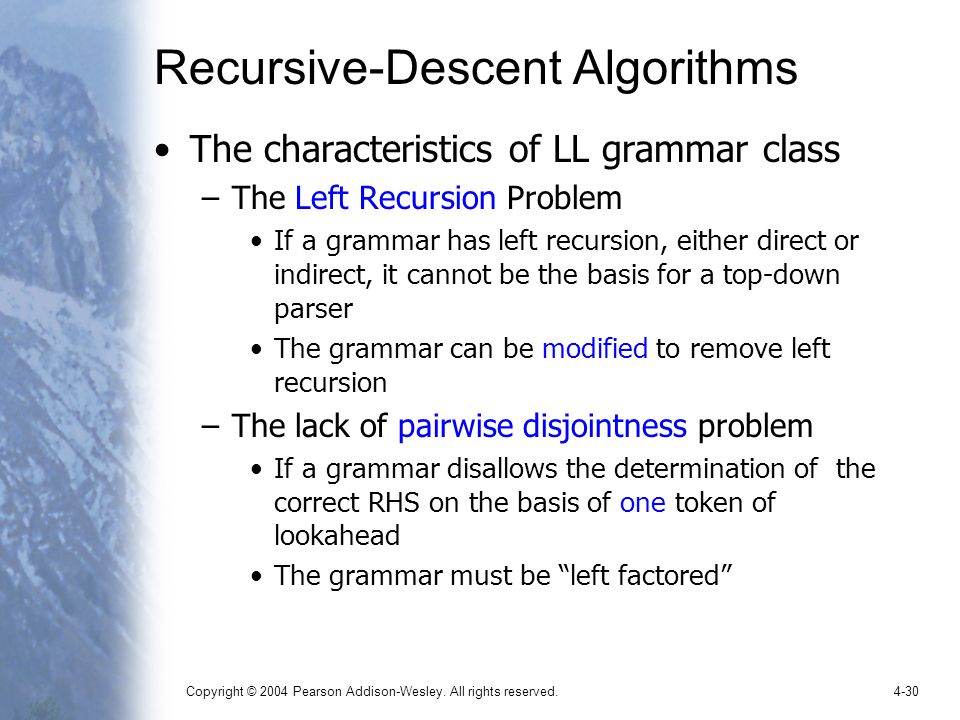 Recursive-Descent Algorithms

• The characteristics of LL grammar class
– The Left Recursion Problem
• If a grammar has left recursion, either direct or indirect, it cannot be the basis for a top-down parser
• The grammar can be modified to remove left recursion
– The lack of pairwise disjointness problem
• If a grammar disallows the determination of the correct RHS on the basis of one token of lookahead
• The grammar must be “left factored”

Copyright © 2004 Pearson Addison-Wesley. All rights reserved.

4-30